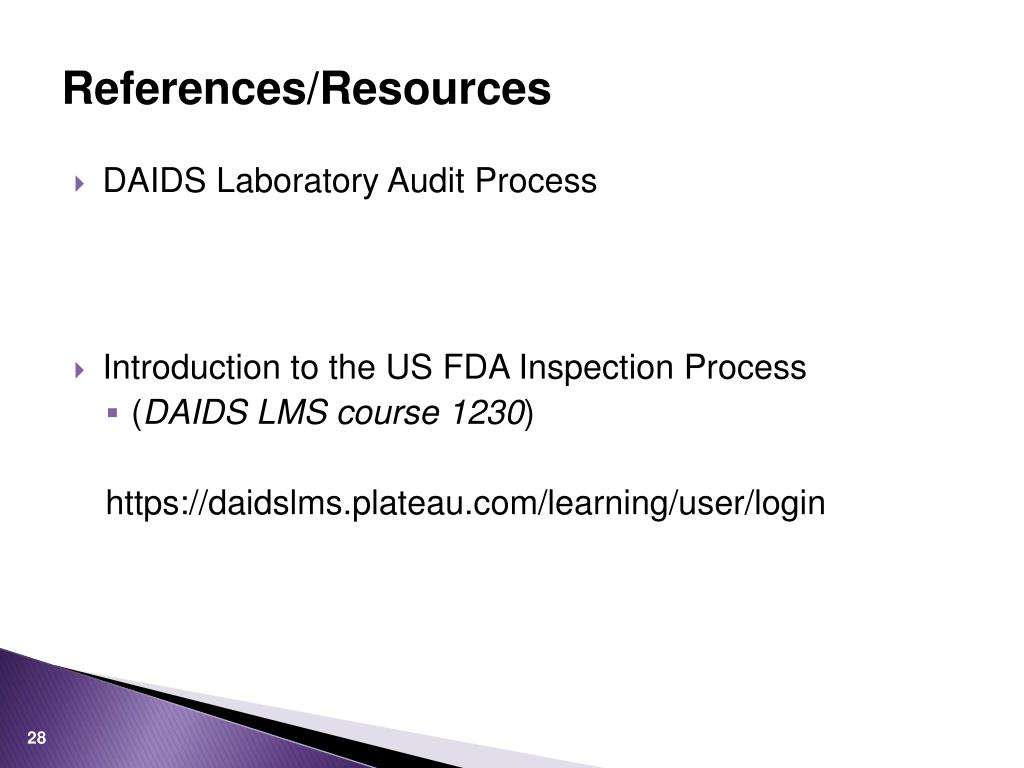 References/Resources

DAIDS Laboratory Audit Process

Introduction to the US FDA Inspection Process

(DAIDS LMS course 1230)

https://daidslms.plateau.com/learning/user/login

28